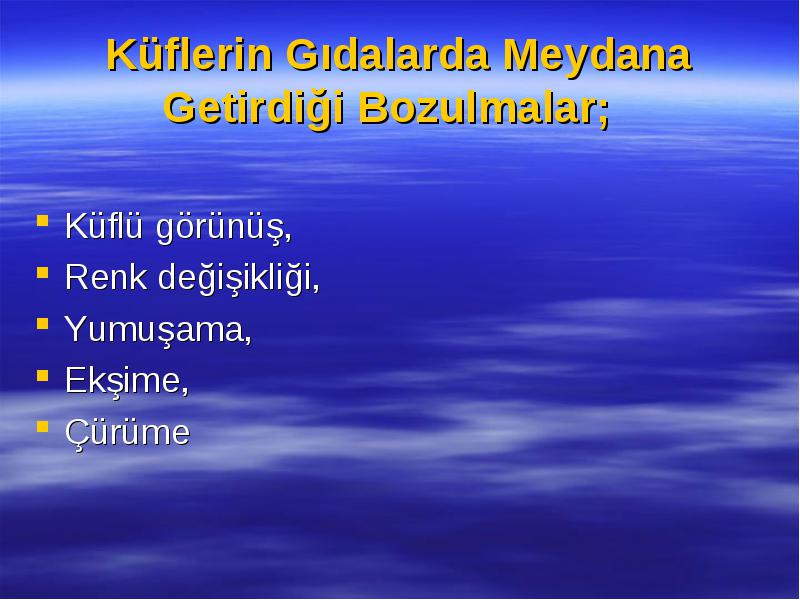 Küflerin Gıdalarda Meydana Getirdiği Bozulmalar;

- Küflü görünüş,
- Renk değişikliği,
- Yumuşama,
- Ekşime,
- Çürüme